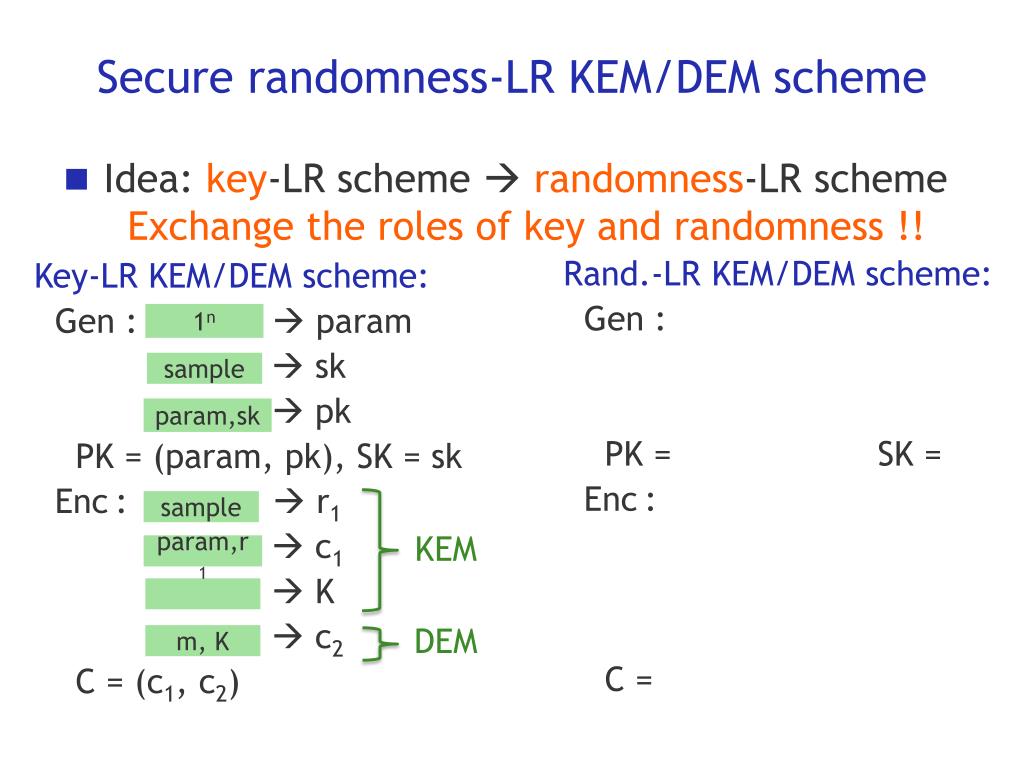 Secure randomness-LR KEM/DEM scheme

■ Idea: key-LR scheme → randomness-LR scheme
Exchange the roles of key and randomness !!

Key-LR KEM/DEM scheme:
Gen : $1^n$ → param
sample → sk
param,sk → pk
PK = (param, pk), SK = sk
Enc : sample → $r_1$
param,$r_1$ → $c_1$
→ K
KEM
m, K → $c_2$
DEM
C = ($c_1$, $c_2$)

Rand.-LR KEM/DEM scheme:
Gen :
PK = SK =
Enc :
C =